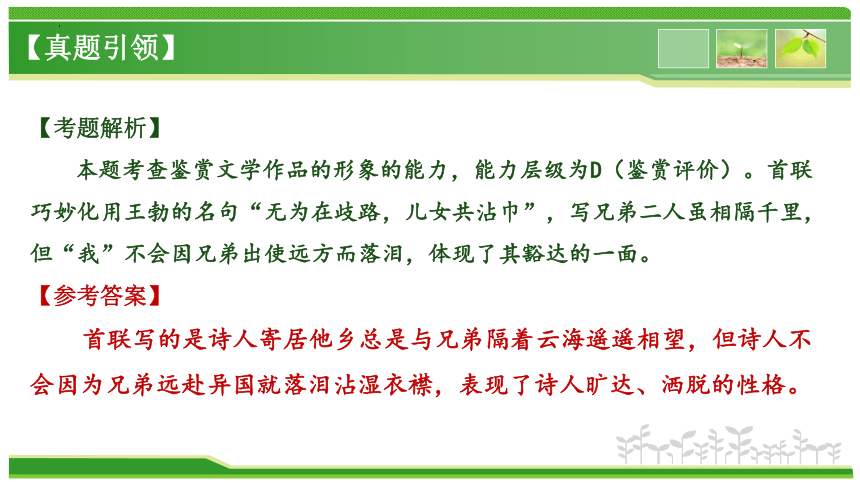 【真题引领】

【考题解析】

本题考查鉴赏文学作品的形象的能力，能力层级为D（鉴赏评价）。首联巧妙化用王勃的名句“无为在歧路，儿女共沾巾”，写兄弟二人虽相隔千里，但“我”不会因兄弟出使远方而落泪，体现了其豁达的一面。

【参考答案】

首联写的是诗人寄居他乡总是与兄弟隔着云海遥遥相望，但诗人不会因为兄弟远赴异国就落泪沾湿衣襟，表现了诗人旷达、洒脱的性格。